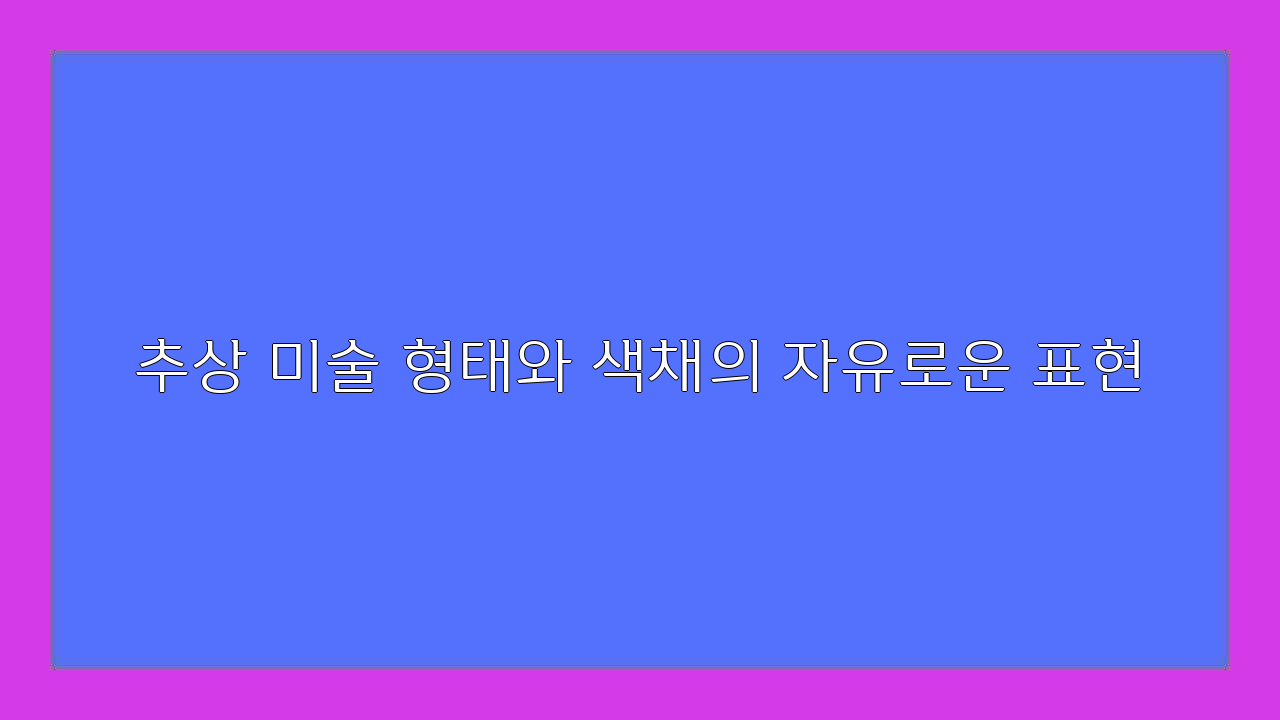 추상 미술 형태와 색채의 자유로운 표현